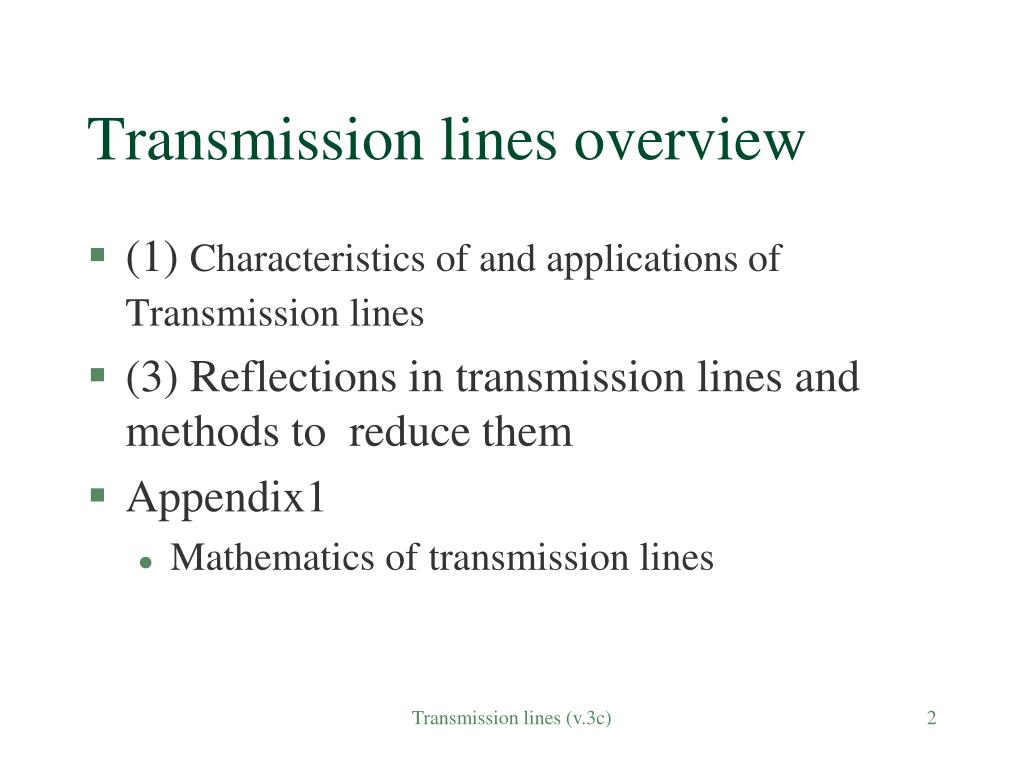 Transmission lines overview

- (1) Characteristics of and applications of Transmission lines
- (3) Reflections in transmission lines and methods to reduce them
- Appendix1
  - Mathematics of transmission lines

Transmission lines (v.3c)

2